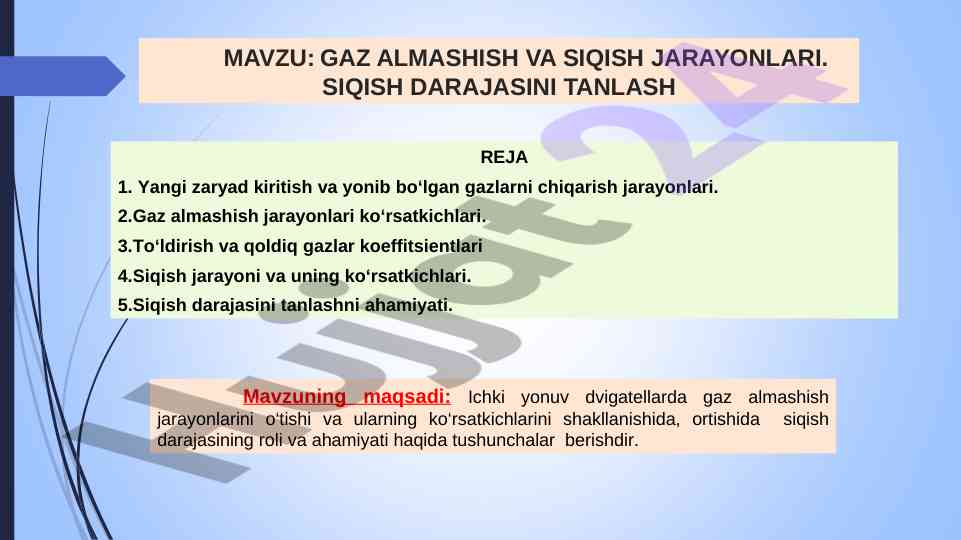 MAVZU: GAZ ALMASHISH VA SIQISH JARAYONLARI. SIQISH DARAJASINI TANLASH

REJA

1. Yangi zaryad kiritish va yonib bo‘lgan gazlarni chiqarish jarayonlari.

2.Gaz almashish jarayonlari ko‘rsatkichlari.

3.To‘ldirish va qoldiq gazlar koeffitsientlari

4.Siqish jarayoni va uning ko‘rsatkichlari.

5.Siqish darajasini tanlashni ahamiyati.

Mavzuning maqsadi: Ichki yonuv dvigatellarda gaz almashish jarayonlarini o‘tishi va ularning ko‘rsatkichlarini shakllanishida, ortishida siqish darajasining roli va ahamiyati haqida tushunchalar berishdir.

Hujjat24